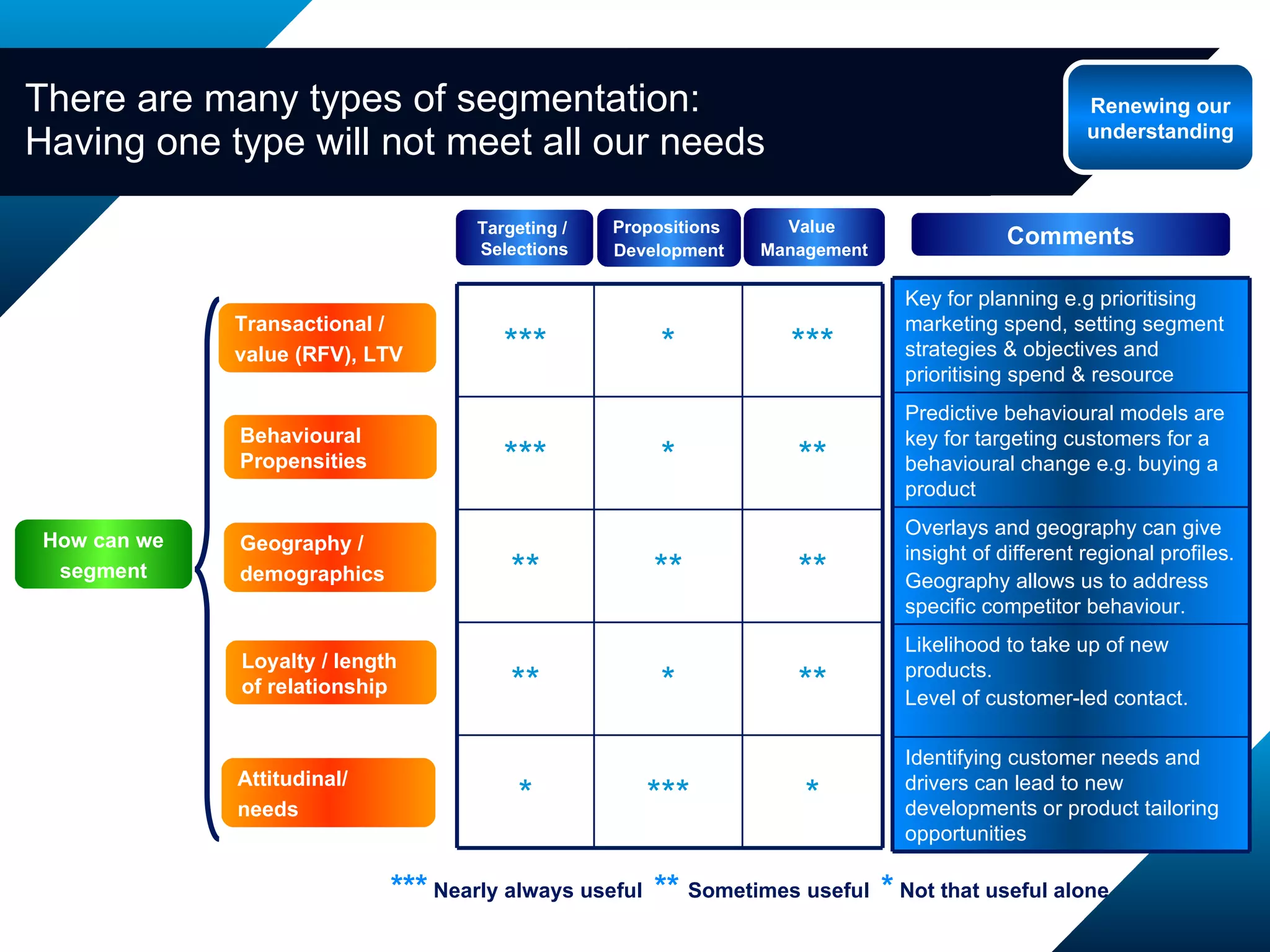 There are many types of segmentation:
Having one type will not meet all our needs

Renewing our understanding

How can we segment

| | Targeting / Selections | Propositions Development | Value Management | Comments |
|---|---|---|---|---|
| Transactional / value (RFV), LTV | *** | * | *** | Key for planning e.g prioritising marketing spend, setting segment strategies & objectives and prioritising spend & resource |
| Behavioural Propensities | *** | * | ** | Predictive behavioural models are key for targeting customers for a behavioural change e.g. buying a product |
| Geography / demographics | ** | ** | ** | Overlays and geography can give insight of different regional profiles. Geography allows us to address specific competitor behaviour. |
| Loyalty / length of relationship | ** | * | ** | Likelihood to take up of new products. Level of customer-led contact. |
| Attitudinal/ needs | * | *** | * | Identifying customer needs and drivers can lead to new developments or product tailoring opportunities |

*** Nearly always useful ** Sometimes useful * Not that useful alone